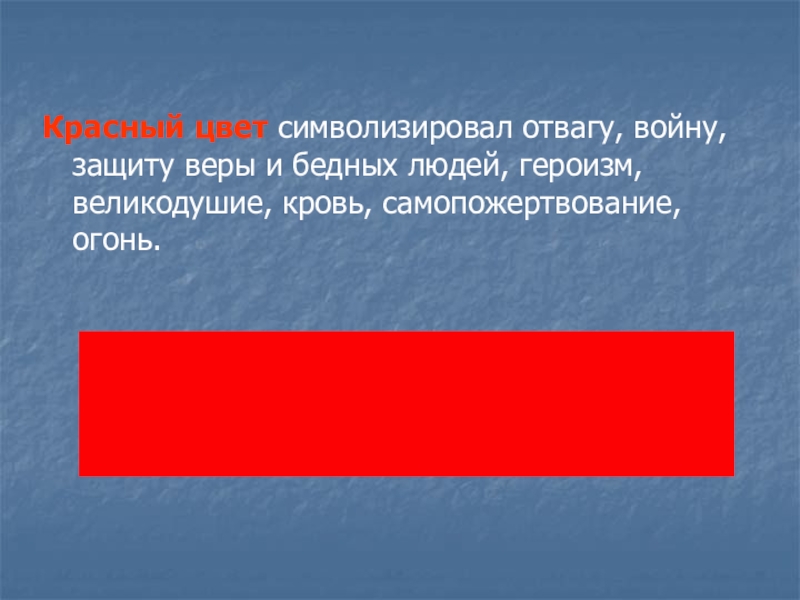 Красный цвет символизировал отвагу, войну, защиту веры и бедных людей, героизм, великодушие, кровь, самопожертвование, огонь.